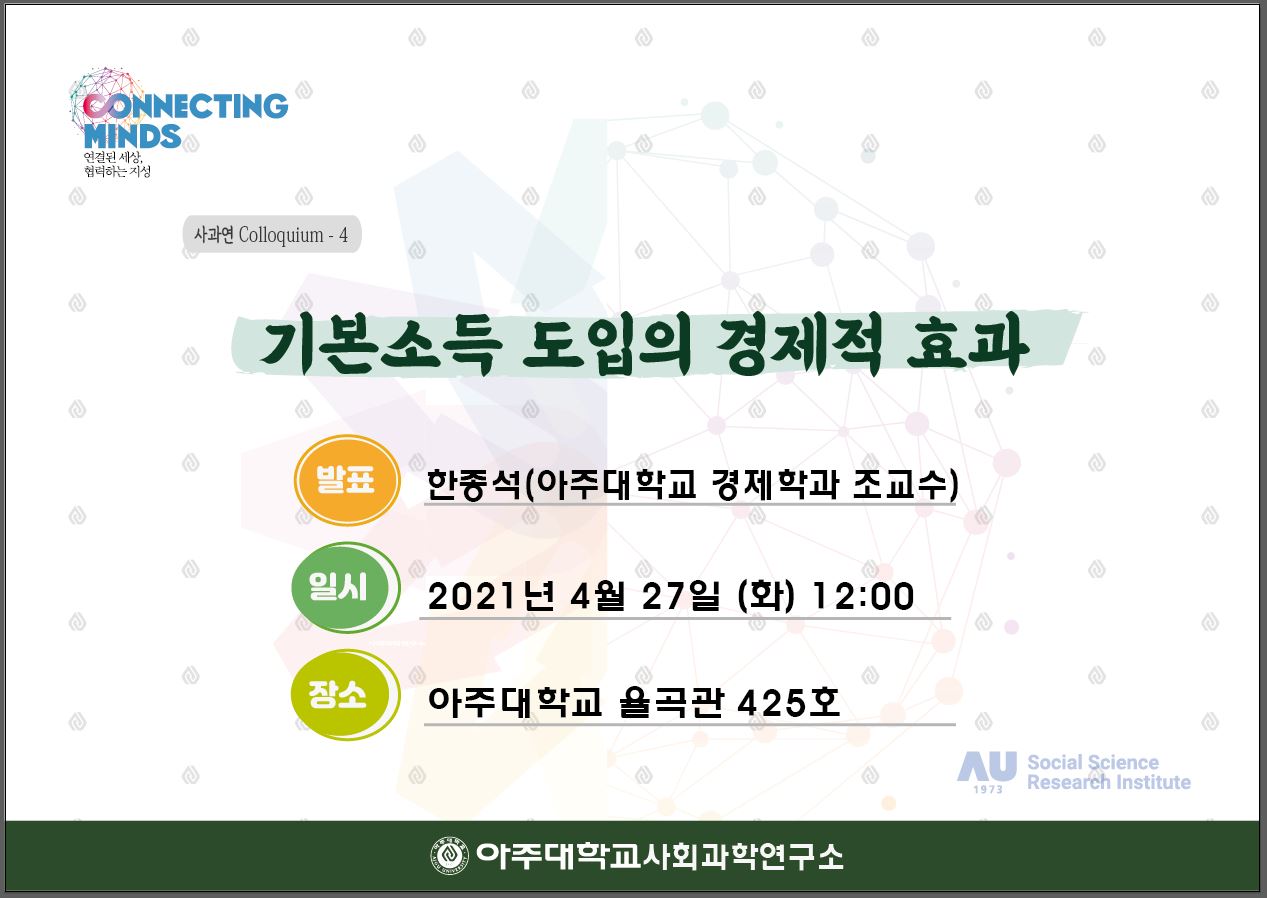 CONNECTING MINDS
연결된 세상, 협력하는 지성

사과연 Colloquium - 4

기본소득 도입의 경제적 효과

발표 한종석(아주대학교 경제학과 조교수)

일시 2021년 4월 27일 (화) 12:00

장소 아주대학교 율곡관 425호

AU 1973 Social Science Research Institute

아주대학교사회과학연구소